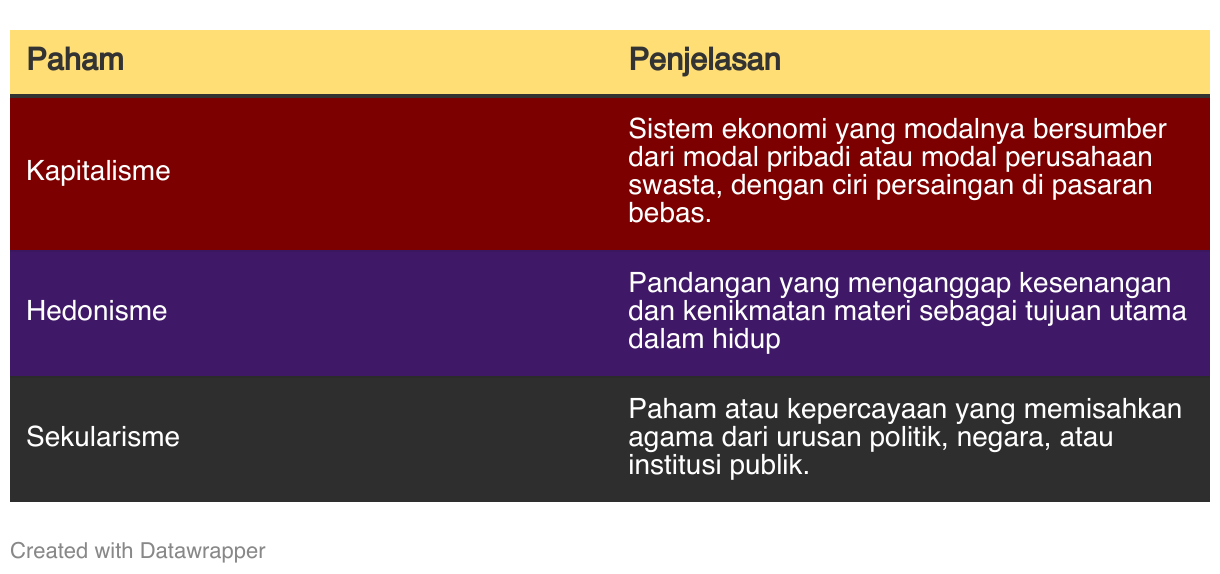 | Paham | Penjelasan |
|---|---|
| Kapitalisme | Sistem ekonomi yang modalnya bersumber dari modal pribadi atau modal perusahaan swasta, dengan ciri persaingan di pasaran bebas. |
| Hedonisme | Pandangan yang menganggap kesenangan dan kenikmatan materi sebagai tujuan utama dalam hidup |
| Sekularisme | Paham atau kepercayaan yang memisahkan agama dari urusan politik, negara, atau institusi publik. |

Created with Datawrapper